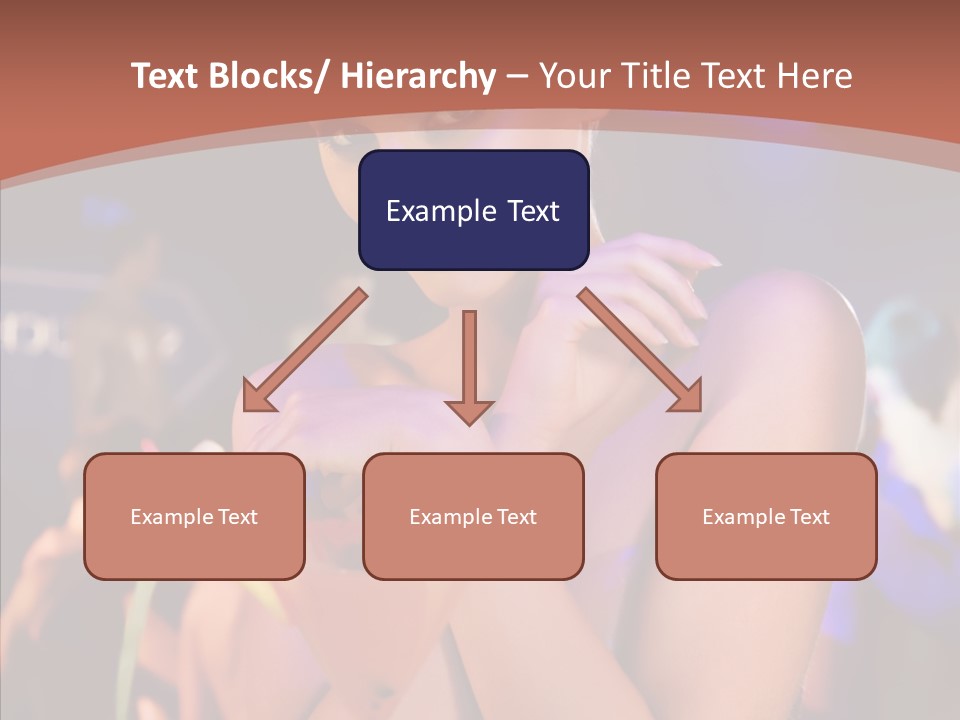 Text Blocks/ Hierarchy – Your Title Text Here

Example Text

Example Text

Example Text

Example Text